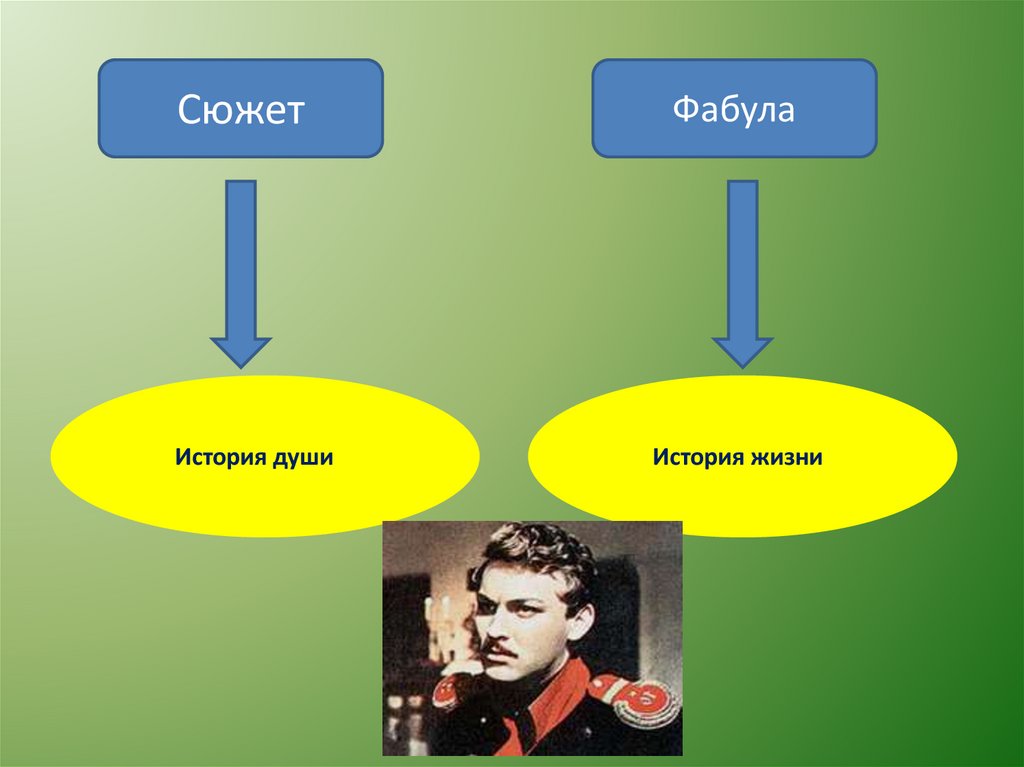 Сюжет

Фабула

История души

История жизни